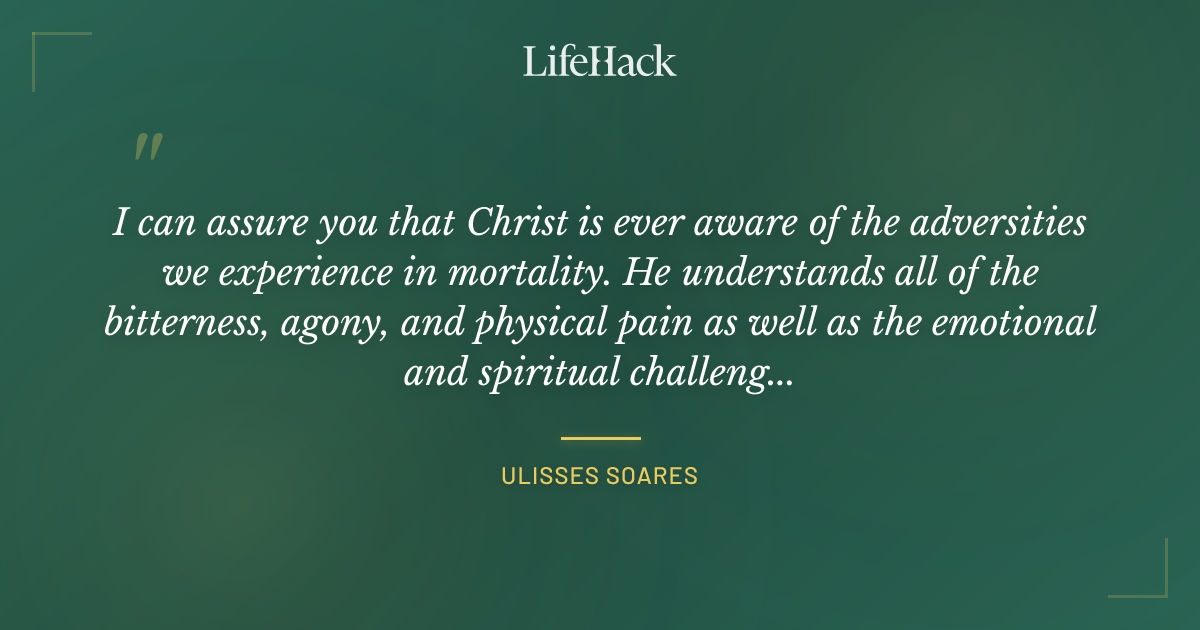 LifeHack

"

I can assure you that Christ is ever aware of the adversities we experience in mortality. He understands all of the bitterness, agony, and physical pain as well as the emotional and spiritual challeng...

ULISSES SOARES